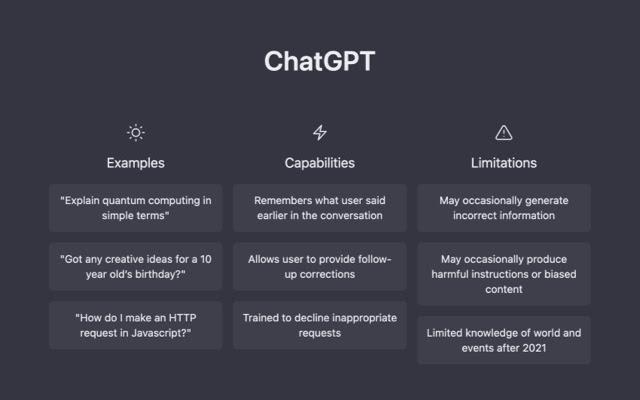 ChatGPT

Examples

"Explain quantum computing in simple terms"

"Got any creative ideas for a 10 year old's birthday?"

"How do I make an HTTP request in Javascript?"

Capabilities

Remembers what user said earlier in the conversation

Allows user to provide follow-up corrections

Trained to decline inappropriate requests

Limitations

May occasionally generate incorrect information

May occasionally produce harmful instructions or biased content

Limited knowledge of world and events after 2021